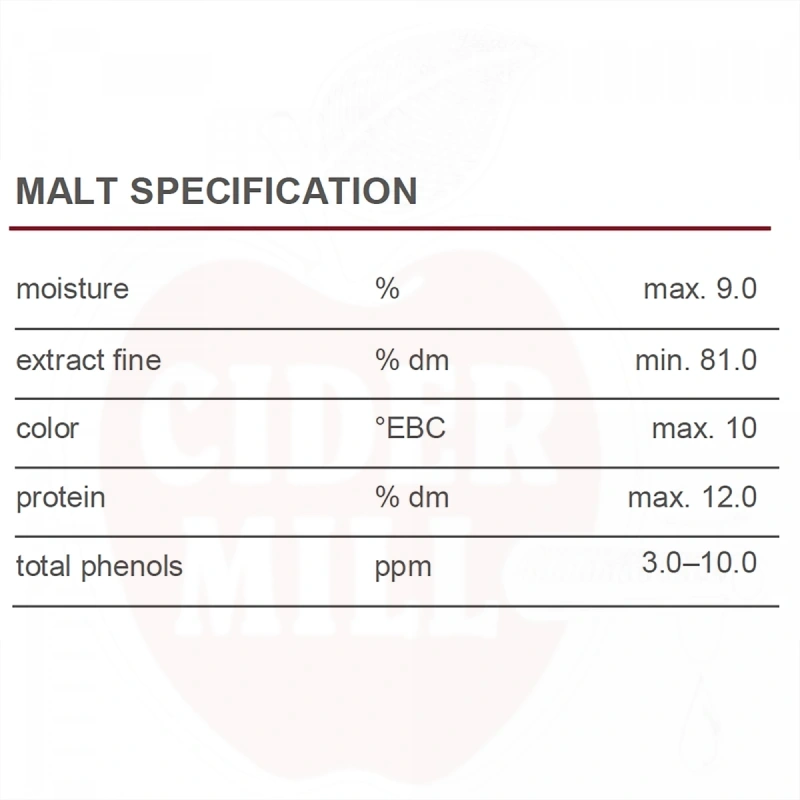 MALT SPECIFICATION

| | | |
|---|---|---|
| moisture | % | max. 9.0 |
| extract fine | % dm | min. 81.0 |
| color | °EBC | max. 10 |
| protein | % dm | max. 12.0 |
| total phenols | ppm | 3.0–10.0 |

CIDER MILL